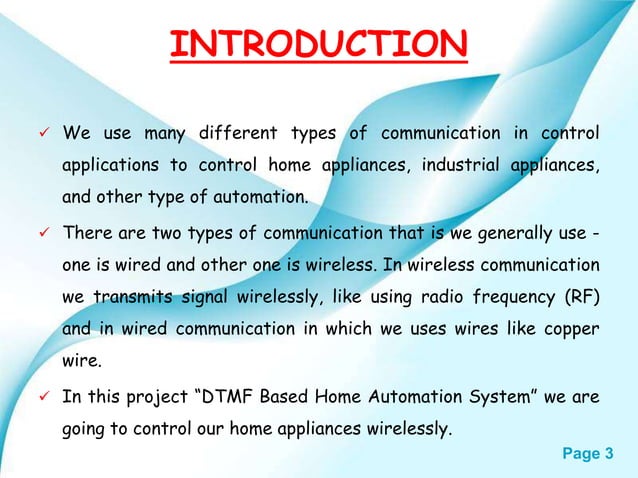 INTRODUCTION

✓ We use many different types of communication in control applications to control home appliances, industrial appliances, and other type of automation.

✓ There are two types of communication that is we generally use - one is wired and other one is wireless. In wireless communication we transmits signal wirelessly, like using radio frequency (RF) and in wired communication in which we uses wires like copper wire.

✓ In this project “DTMF Based Home Automation System” we are going to control our home appliances wirelessly.

Page 3